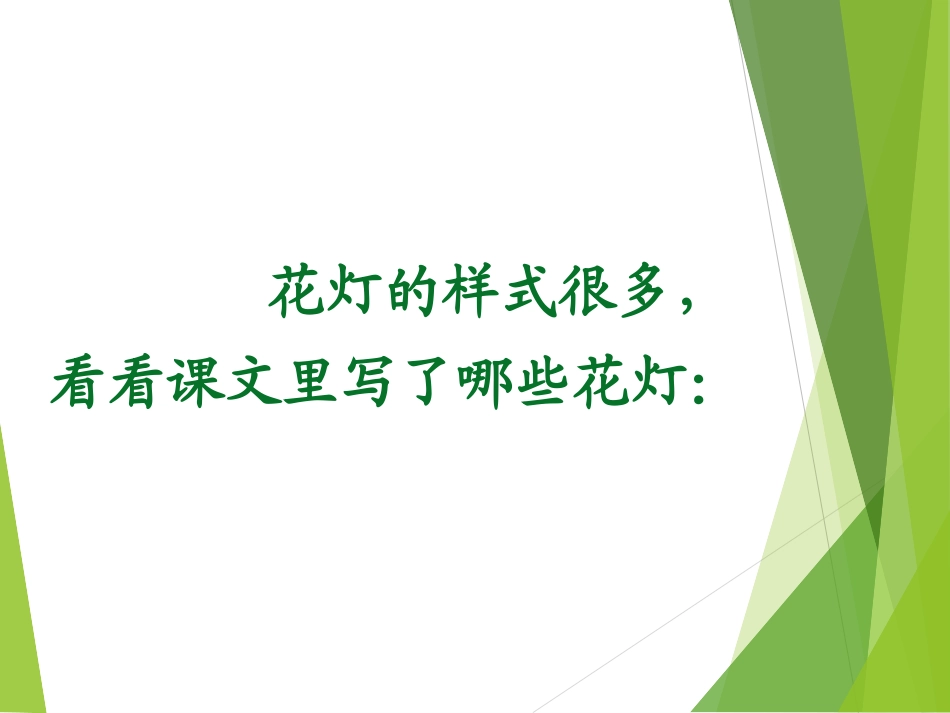 花灯的样式很多，
看看课文里写了哪些花灯：